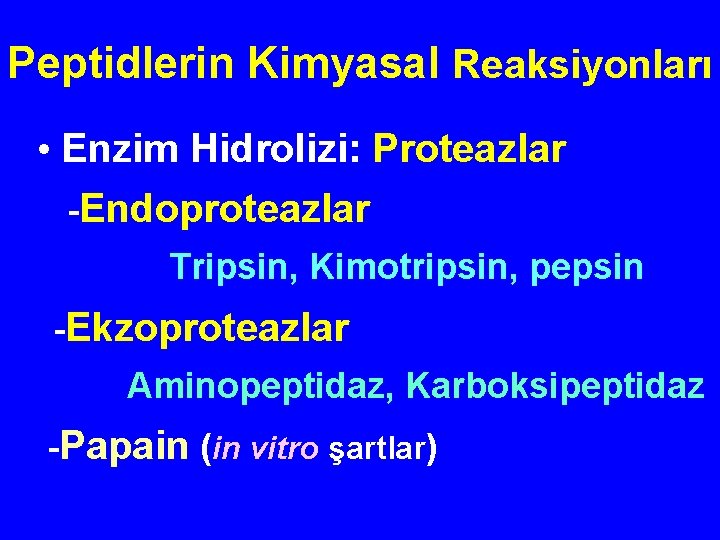 Peptidlerin Kimyasal Reaksiyonları

• Enzim Hidrolizi: Proteazlar

-Endoproteazlar

Tripsin, Kimotripsin, pepsin

-Ekzoproteazlar

Aminopeptidaz, Karboksipeptidaz

-Papain (in vitro şartlar)